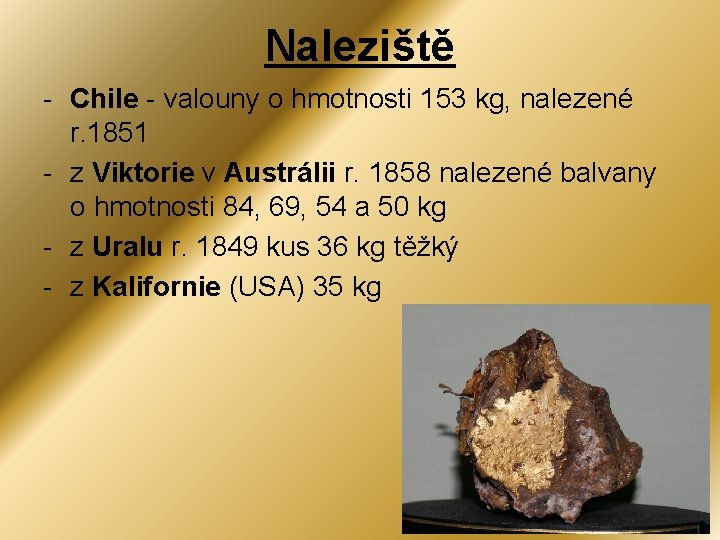 Naleziště

- Chile - valouny o hmotnosti 153 kg, nalezené r.1851
- z Viktorie v Austrálii r. 1858 nalezené balvany o hmotnosti 84, 69, 54 a 50 kg
- z Uralu r. 1849 kus 36 kg těžký
- z Kalifornie (USA) 35 kg